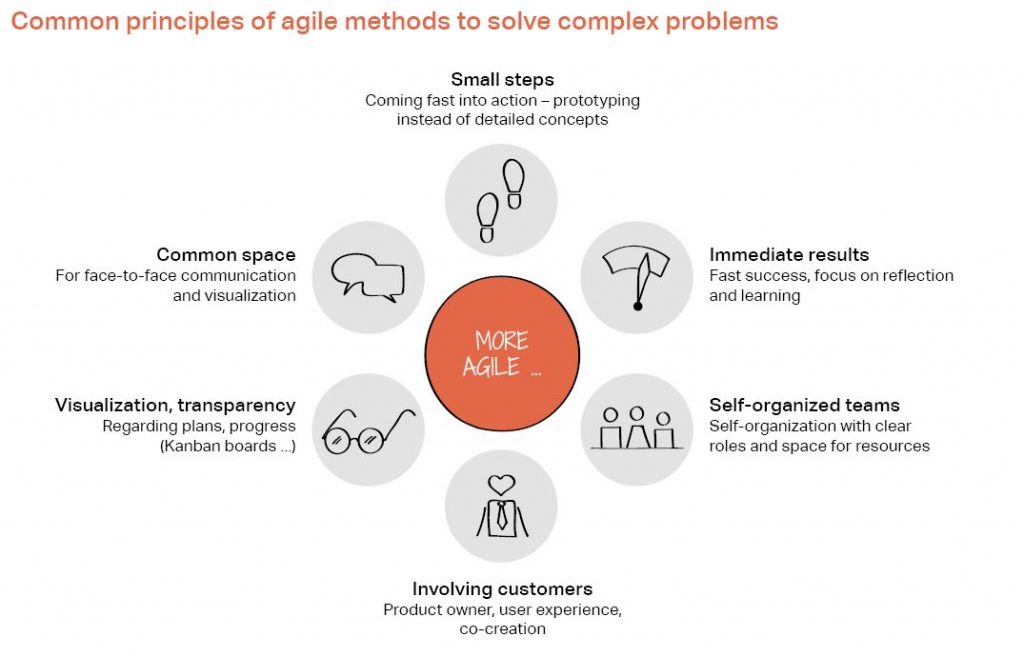 Common principles of agile methods to solve complex problems

Small steps
Coming fast into action – prototyping instead of detailed concepts

Common space
For face-to-face communication and visualization

Immediate results
Fast success, focus on reflection and learning

MORE AGILE ...

Visualization, transparency
Regarding plans, progress (Kanban boards ...)

Self-organized teams
Self-organization with clear roles and space for resources

Involving customers
Product owner, user experience, co-creation